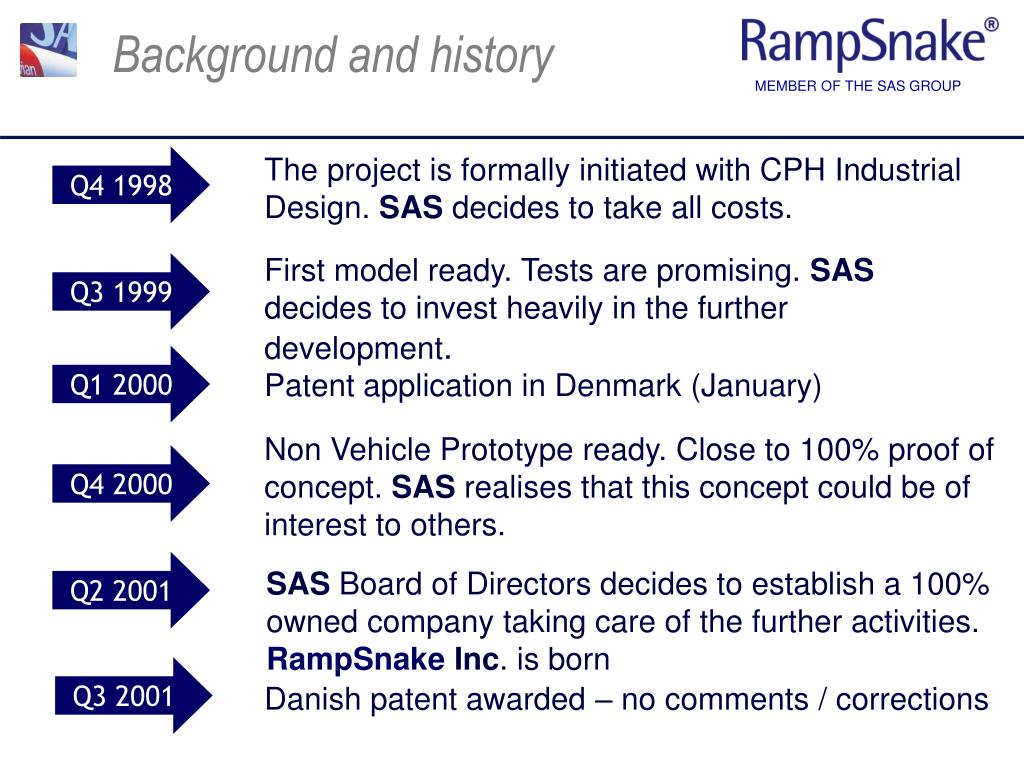 Background and history

RampSnake®
MEMBER OF THE SAS GROUP

Q4 1998
The project is formally initiated with CPH Industrial Design. SAS decides to take all costs.

Q3 1999
First model ready. Tests are promising. SAS decides to invest heavily in the further development.

Q1 2000
Patent application in Denmark (January)

Q4 2000
Non Vehicle Prototype ready. Close to 100% proof of concept. SAS realises that this concept could be of interest to others.

Q2 2001
SAS Board of Directors decides to establish a 100% owned company taking care of the further activities. RampSnake Inc. is born

Q3 2001
Danish patent awarded – no comments / corrections